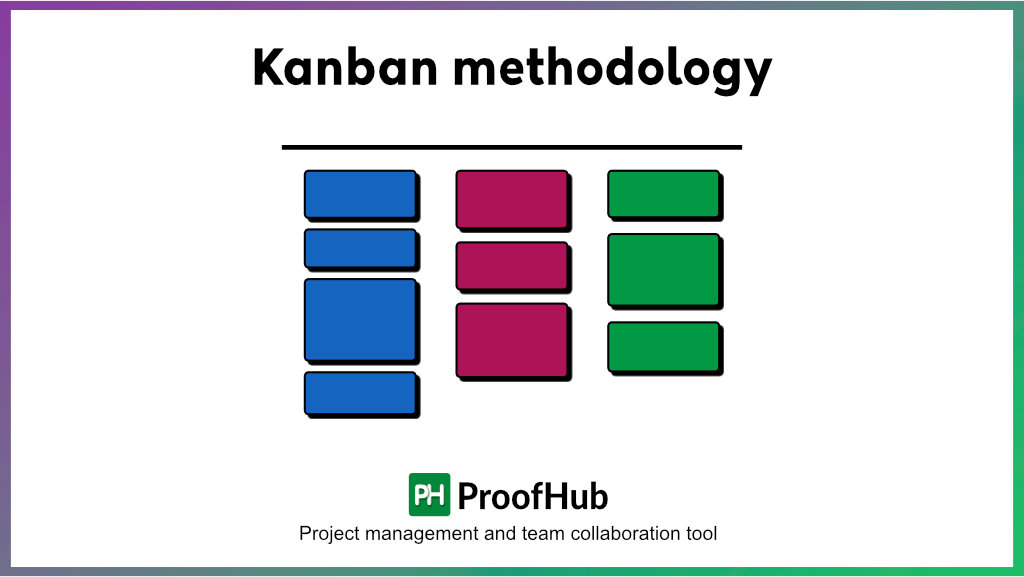 Kanban methodology

PH ProofHub

Project management and team collaboration tool